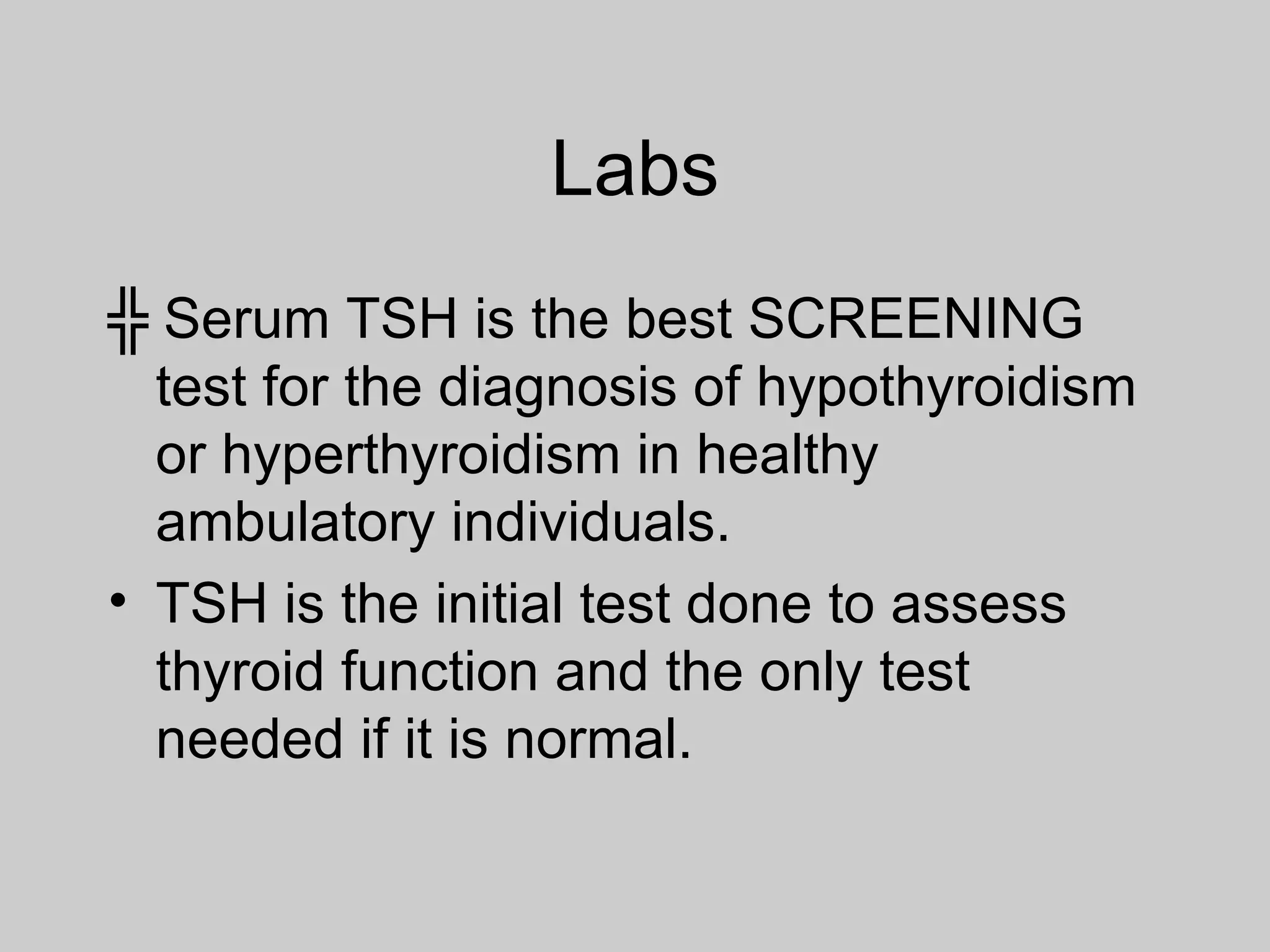 Labs

╬ Serum TSH is the best SCREENING test for the diagnosis of hypothyroidism or hyperthyroidism in healthy ambulatory individuals.

• TSH is the initial test done to assess thyroid function and the only test needed if it is normal.